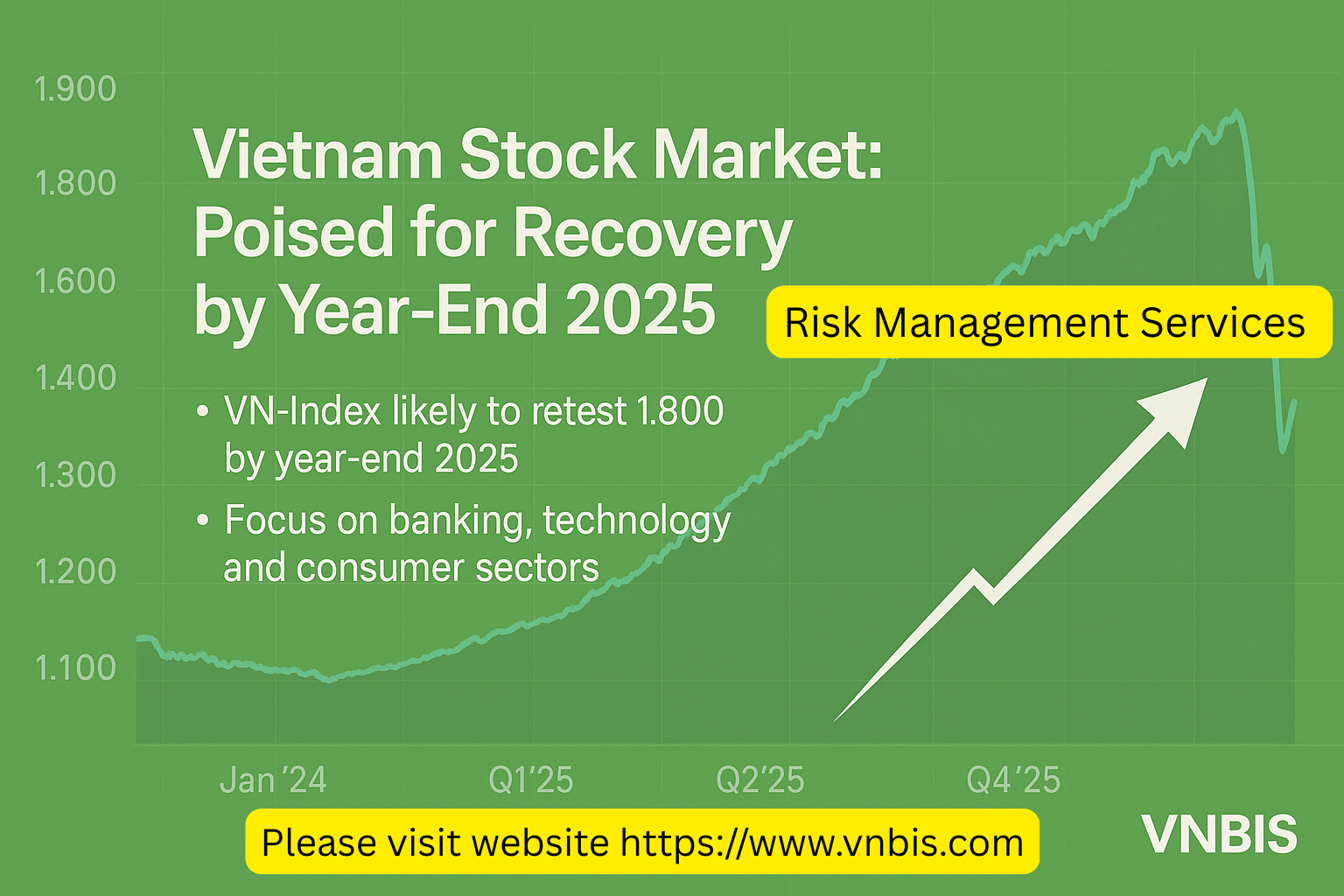 1.900
1.800
1.600
1.400
1.300
1.200
1.100

Vietnam Stock Market: Poised for Recovery by Year-End 2025

Risk Management Services

• VN-Index likely to retest 1.800 by year-end 2025
• Focus on banking, technology and consumer sectors

Jan '24
Q1'25
Q2'25
Q4'25

Please visit website https://www.vnbis.com

VNBIS